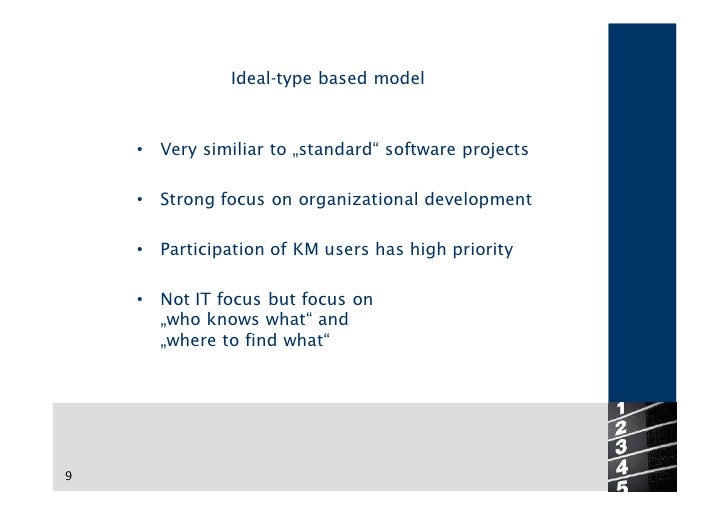 Ideal-type based model

• Very similiar to „standard“ software projects

• Strong focus on organizational development

• Participation of KM users has high priority

• Not IT focus but focus on „who knows what“ and „where to find what“

9

1
2
3
4
5